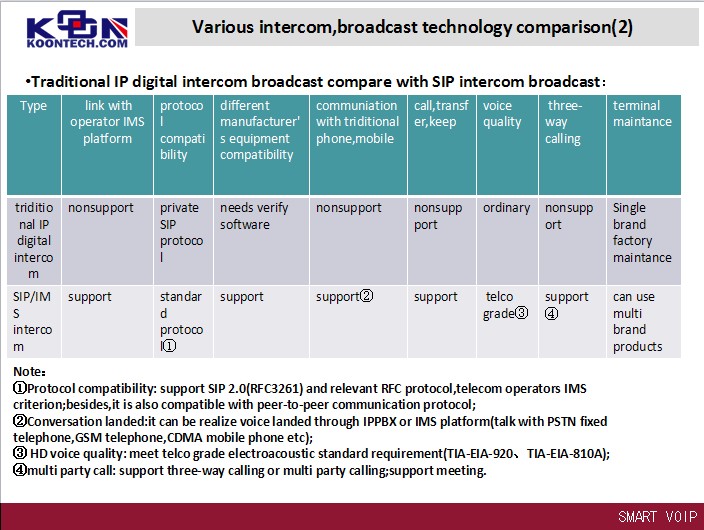 KOON
KOONTECH.COM

Various intercom,broadcast technology comparison(2)

•Traditional IP digital intercom broadcast compare with SIP intercom broadcast:

| Type | link with operator IMS platform | protocol compatibility | different manufacturer's equipment compatibility | communiation with triditional phone,mobile | call,transfer,keep | voice quality | three-way calling | terminal maintance |
|---|---|---|---|---|---|---|---|---|
| triditional IP digital intercom | nonsupport | private SIP protocol | needs verify software | nonsupport | nonsupport | ordinary | nonsupport | Single brand factory maintance |
| SIP/IMS intercom | support | standard protocol① | support | support② | support | telco grade③ | support ④ | can use multi brand products |

Note:
①Protocol compatibility: support SIP 2.0(RFC3261) and relevant RFC protocol,telecom operators IMS criterion;besides,it is also compatible with peer-to-peer communication protocol;
②Conversation landed:it can be realize voice landed through IPPBX or IMS platform(talk with PSTN fixed telephone,GSM telephone,CDMA mobile phone etc);
③ HD voice quality: meet telco grade electroacoustic standard requirement(TIA-EIA-920、TIA-EIA-810A);
④multi party call: support three-way calling or multi party calling;support meeting.

SMART VOIP